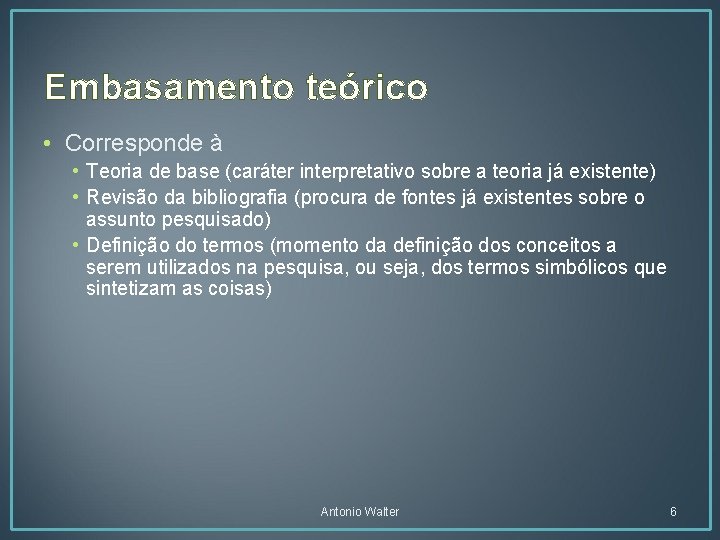 Embasamento teórico

• Corresponde à
  • Teoria de base (caráter interpretativo sobre a teoria já existente)
  • Revisão da bibliografia (procura de fontes já existentes sobre o assunto pesquisado)
  • Definição do termos (momento da definição dos conceitos a serem utilizados na pesquisa, ou seja, dos termos simbólicos que sintetizam as coisas)

Antonio Walter

6